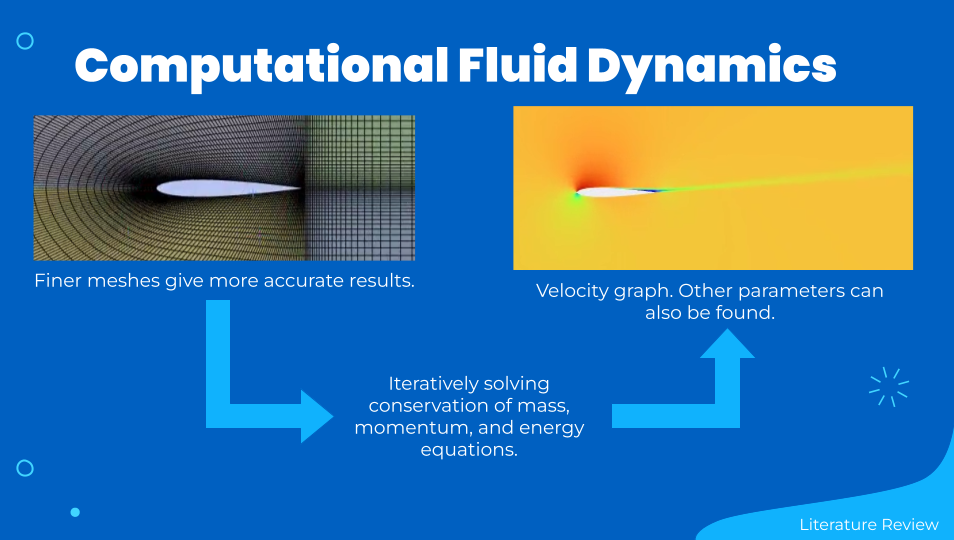 Computational Fluid Dynamics

Finer meshes give more accurate results.

Velocity graph. Other parameters can also be found.

Iteratively solving conservation of mass, momentum, and energy equations.

Literature Review